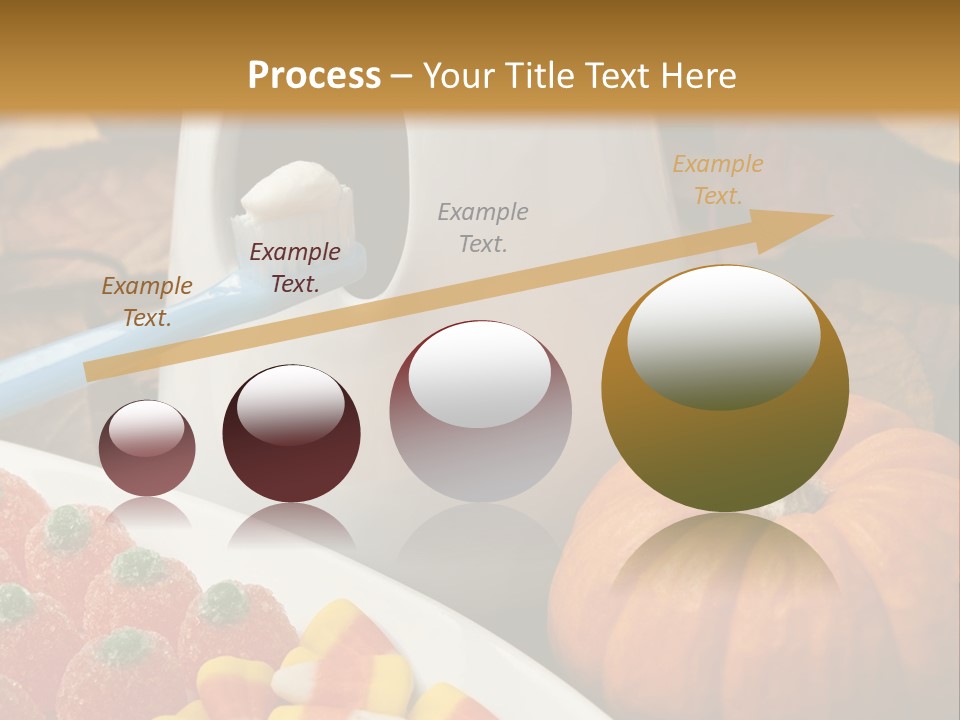 Process – Your Title Text Here

Example Text.

Example Text.

Example Text.

Example Text.